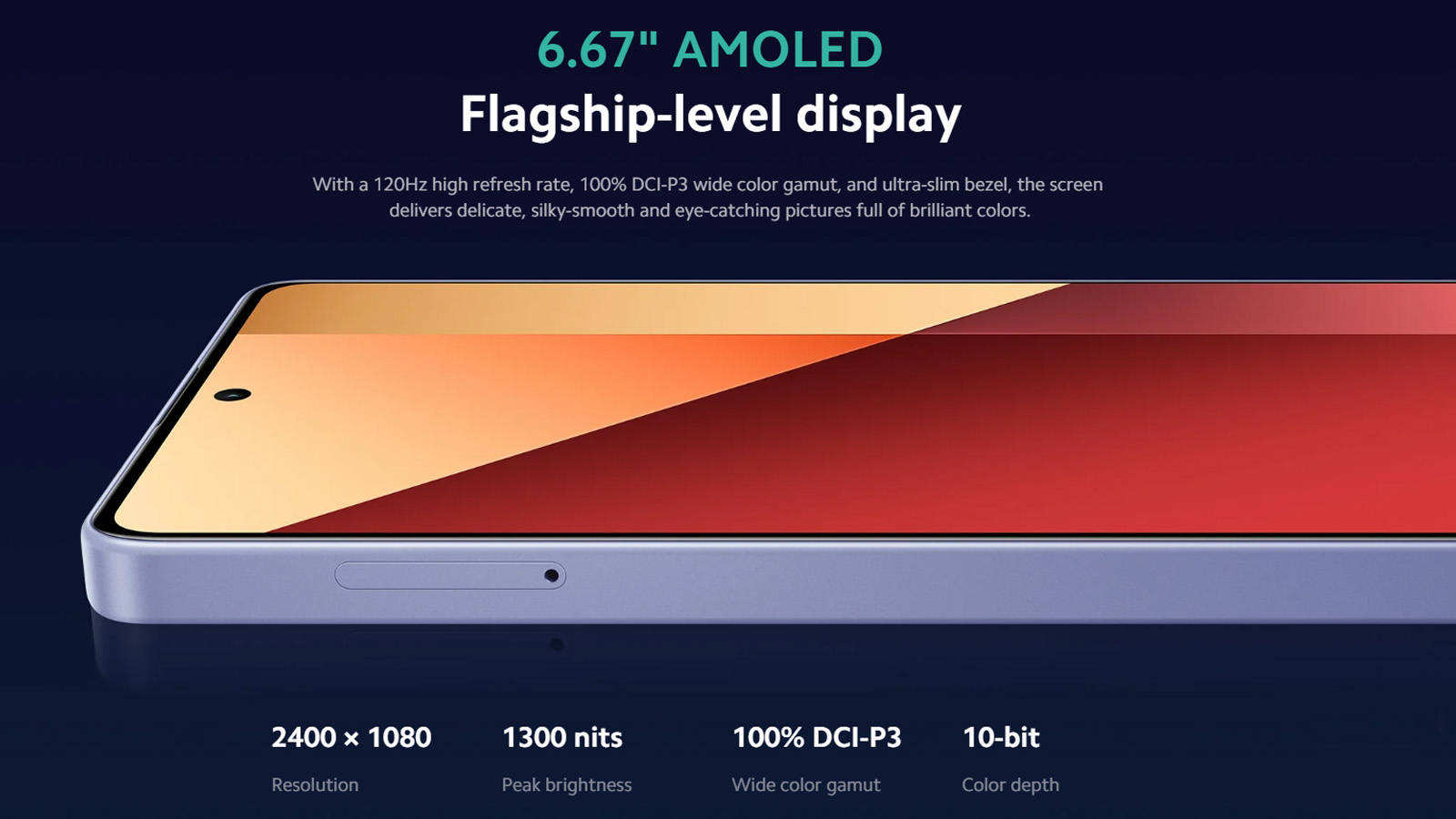 6.67" AMOLED
Flagship-level display

With a 120Hz high refresh rate, 100% DCI-P3 wide color gamut, and ultra-slim bezel, the screen delivers delicate, silky-smooth and eye-catching pictures full of brilliant colors.

2400 × 1080
Resolution

1300 nits
Peak brightness

100% DCI-P3
Wide color gamut

10-bit
Color depth